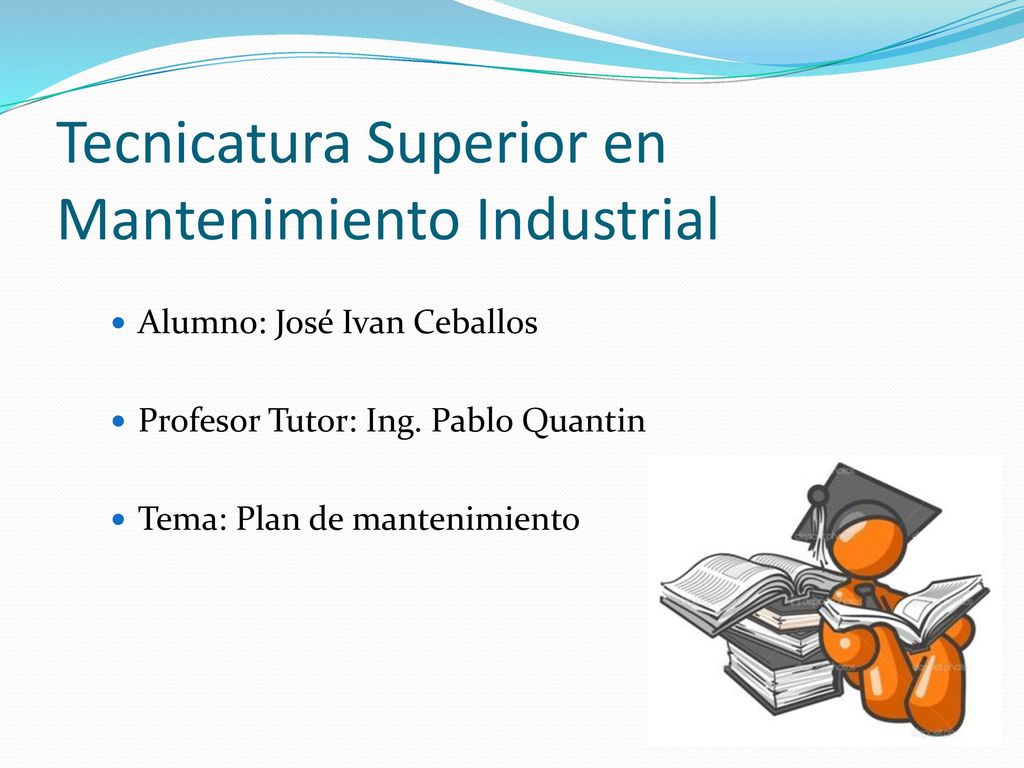 Tecnicatura Superior en Mantenimiento Industrial

Alumno: José Ivan Ceballos

Profesor Tutor: Ing. Pablo Quantin

Tema: Plan de mantenimiento